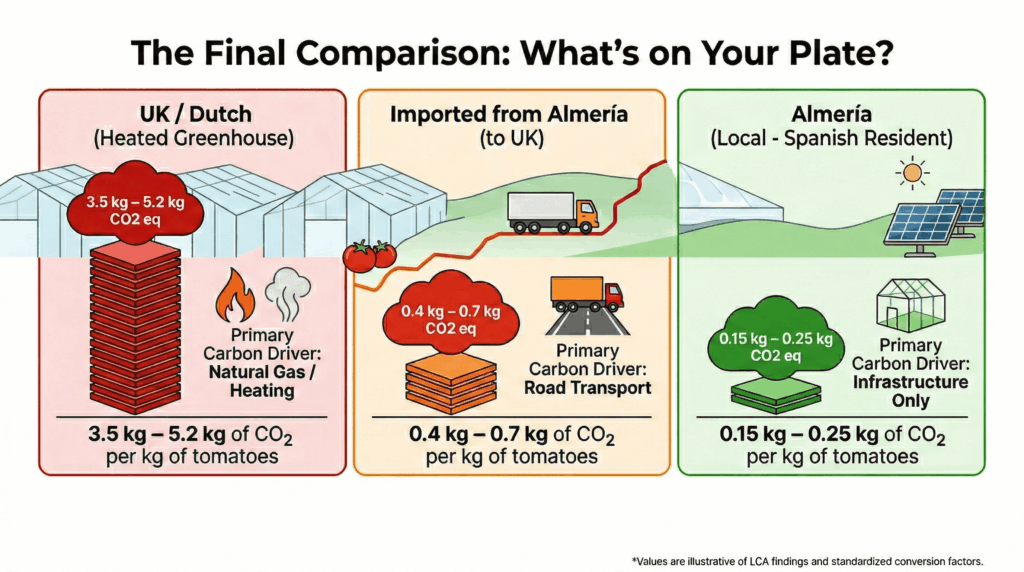 The Final Comparison: What's on Your Plate?

UK / Dutch
(Heated Greenhouse)

3.5 kg – 5.2 kg
CO2 eq

Primary Carbon Driver: Natural Gas / Heating

3.5 kg – 5.2 kg of $CO_2$ per kg of tomatoes

Imported from Almería
(to UK)

0.4 kg – 0.7 kg
CO2 eq

Primary Carbon Driver: Road Transport

0.4 kg – 0.7 kg of $CO_2$ per kg of tomatoes

Almería
(Local - Spanish Resident)

0.15 kg – 0.25 kg
CO2 eq

Primary Carbon Driver: Infrastructure Only

0.15 kg – 0.25 kg of $CO_2$ per kg of tomatoes

*Values are illustrative of LCA findings and standardized conversion factors.